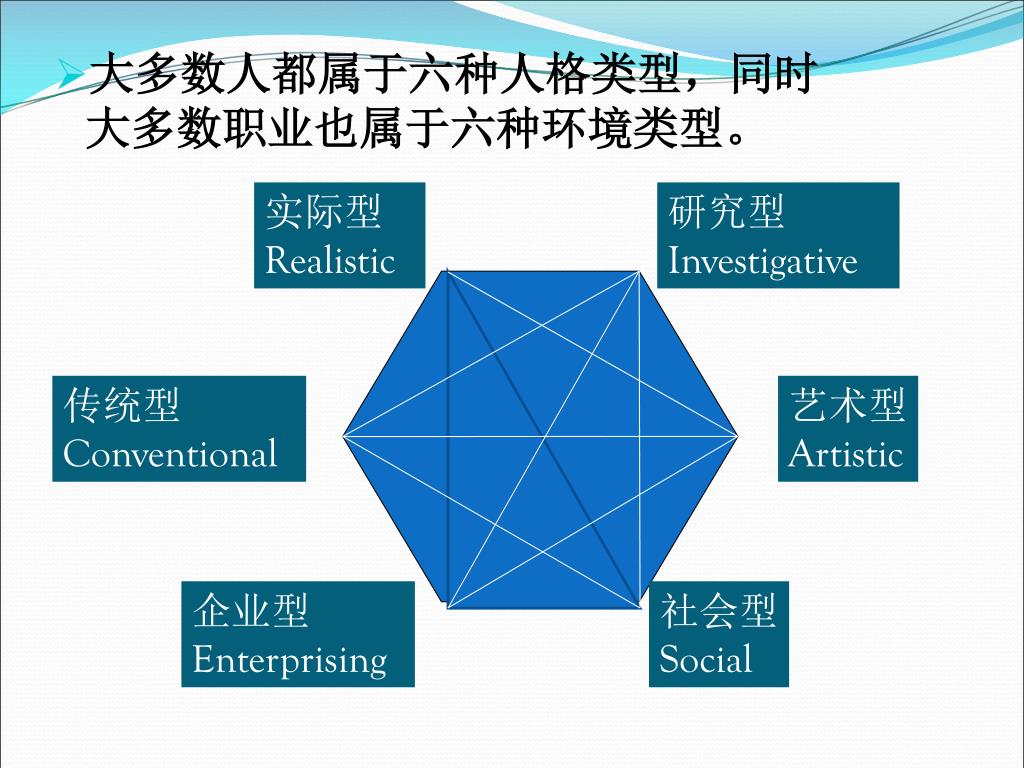 大多数人都属于六种人格类型，同时大多数职业也属于六种环境类型。

实际型
Realistic

研究型
Investigative

传统型
Conventional

艺术型
Artistic

企业型
Enterprising

社会型
Social